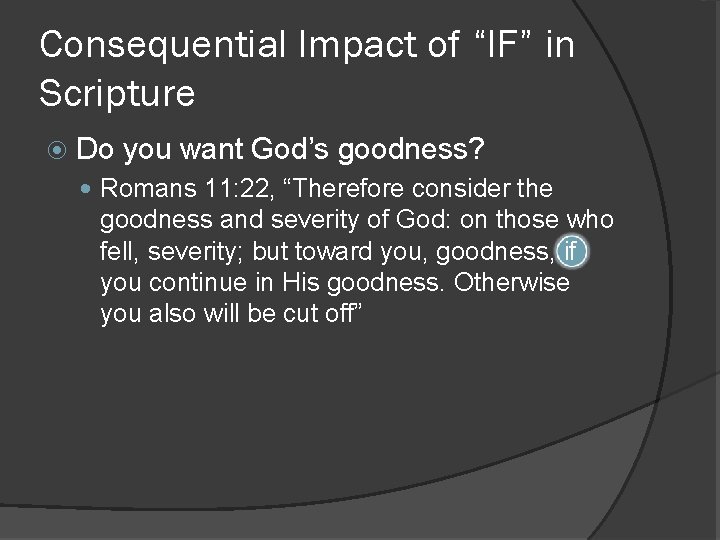 Consequential Impact of “IF” in Scripture

Do you want God’s goodness?

Romans 11:22, “Therefore consider the goodness and severity of God: on those who fell, severity; but toward you, goodness, if you continue in His goodness. Otherwise you also will be cut off”